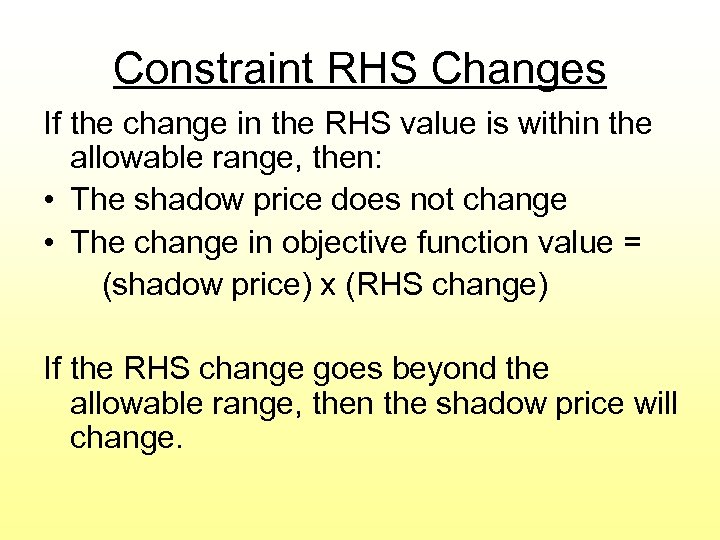 Constraint RHS Changes

If the change in the RHS value is within the allowable range, then:

• The shadow price does not change
• The change in objective function value = (shadow price) x (RHS change)

If the RHS change goes beyond the allowable range, then the shadow price will change.